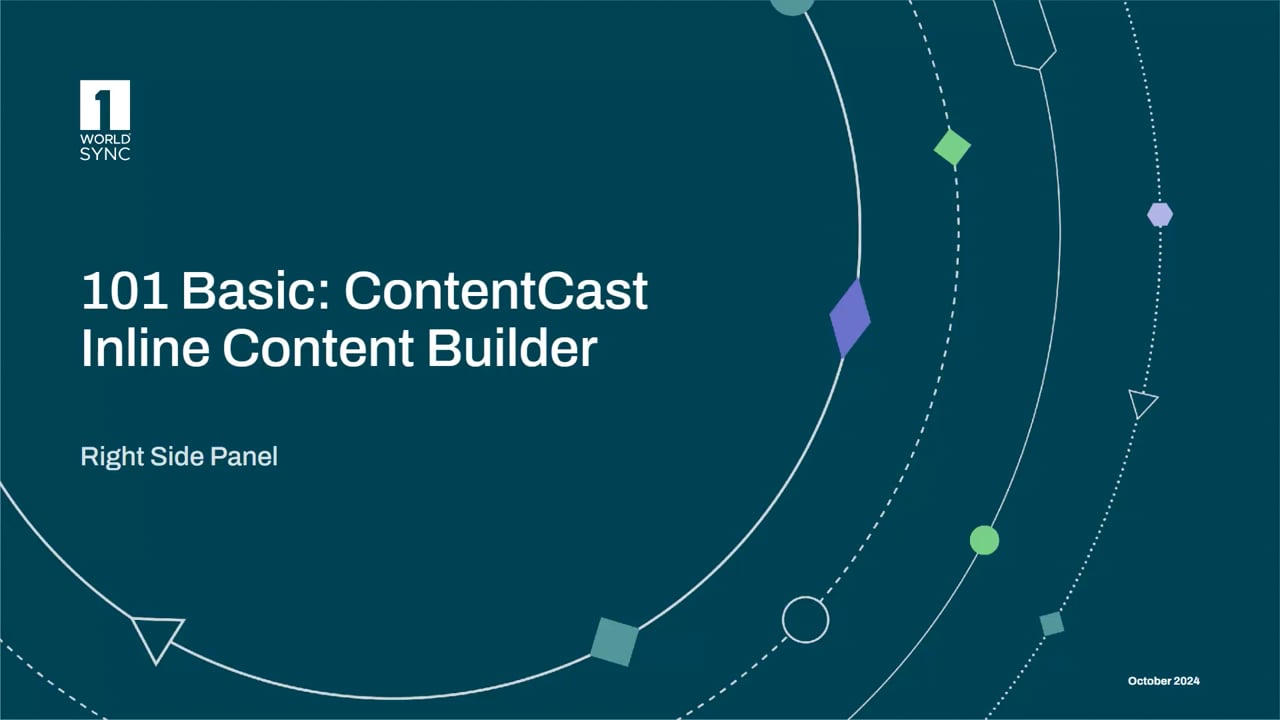 1
WORLD
SYNC

101 Basic: ContentCast Inline Content Builder

Right Side Panel

October 2024